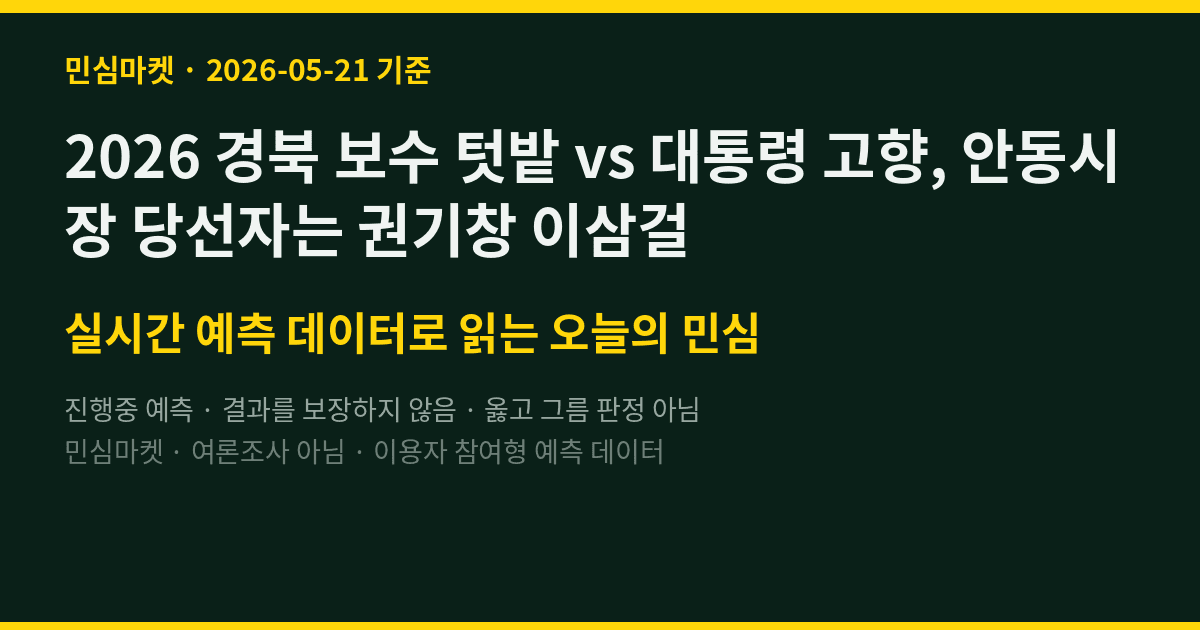 민심마켓 · 2026-05-21 기준

2026 경북 보수 텃밭 vs 대통령 고향, 안동시장 당선자는 권기창 이삼걸

실시간 예측 데이터로 읽는 오늘의 민심

진행중 예측 · 결과를 보장하지 않음 · 옳고 그름 판정 아님
민심마켓 · 여론조사 아님 · 이용자 참여형 예측 데이터